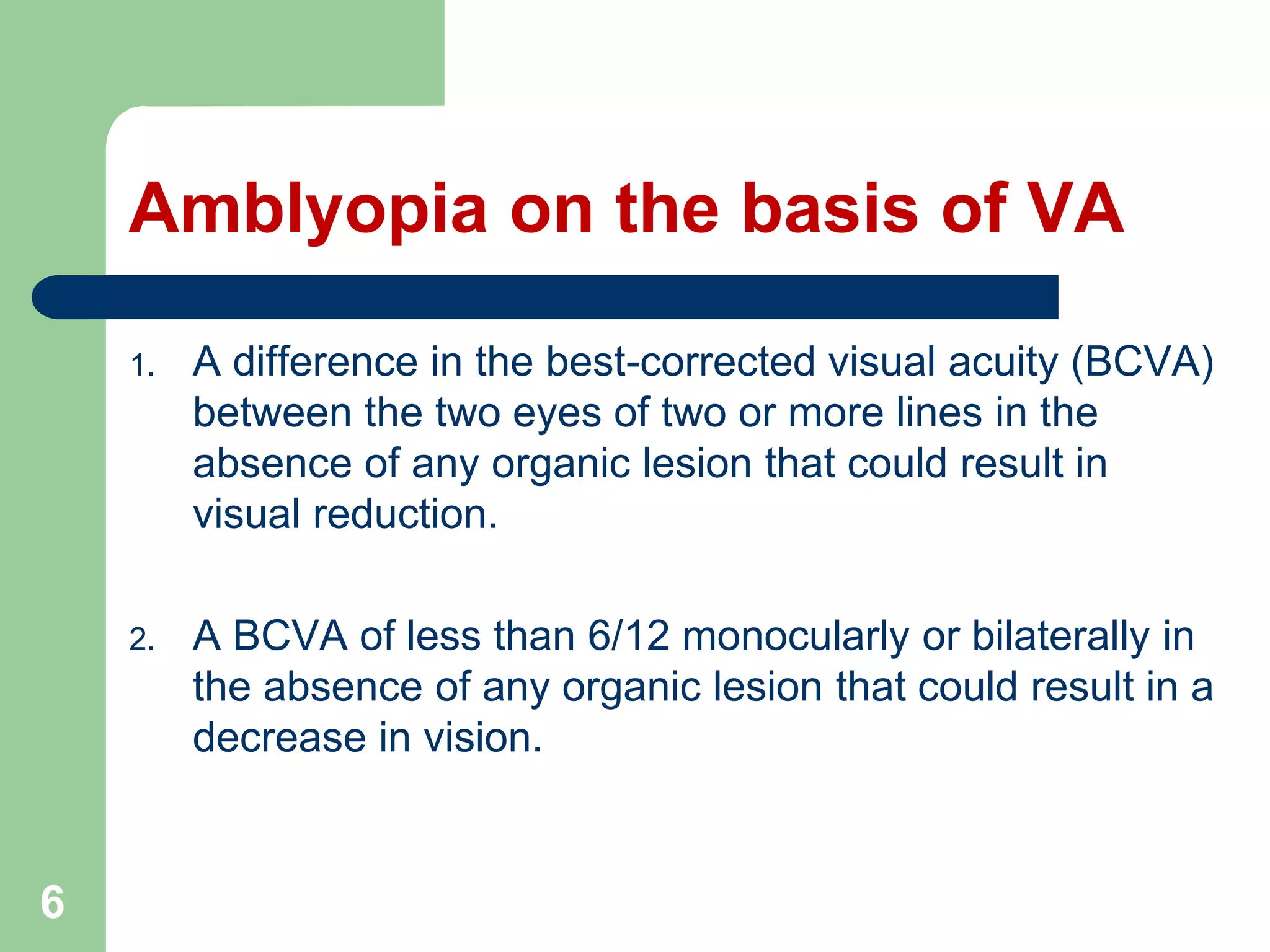 Amblyopia on the basis of VA

1. A difference in the best-corrected visual acuity (BCVA) between the two eyes of two or more lines in the absence of any organic lesion that could result in visual reduction.

2. A BCVA of less than 6/12 monocularly or bilaterally in the absence of any organic lesion that could result in a decrease in vision.

6